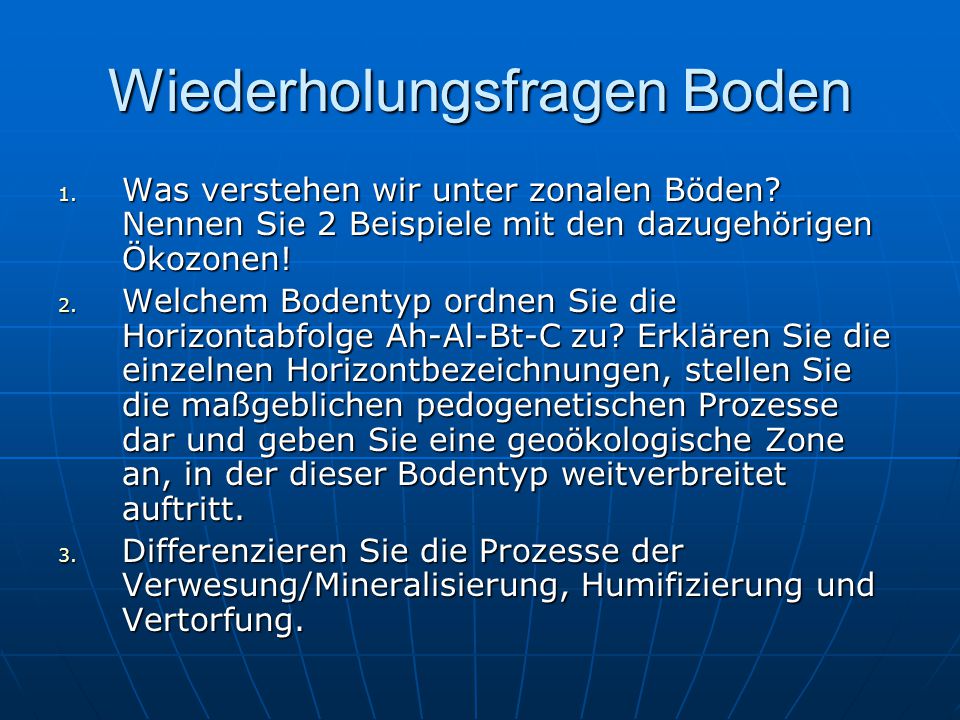 Wiederholungsfragen Boden

1. Was verstehen wir unter zonalen Böden? Nennen Sie 2 Beispiele mit den dazugehörigen Ökozonen!

2. Welchem Bodentyp ordnen Sie die Horizontabfolge Ah-Al-Bt-C zu? Erklären Sie die einzelnen Horizontbezeichnungen, stellen Sie die maßgeblichen pedogenetischen Prozesse dar und geben Sie eine geoökologische Zone an, in der dieser Bodentyp weitverbreitet auftritt.

3. Differenzieren Sie die Prozesse der Verwesung/Mineralisierung, Humifizierung und Vertorfung.